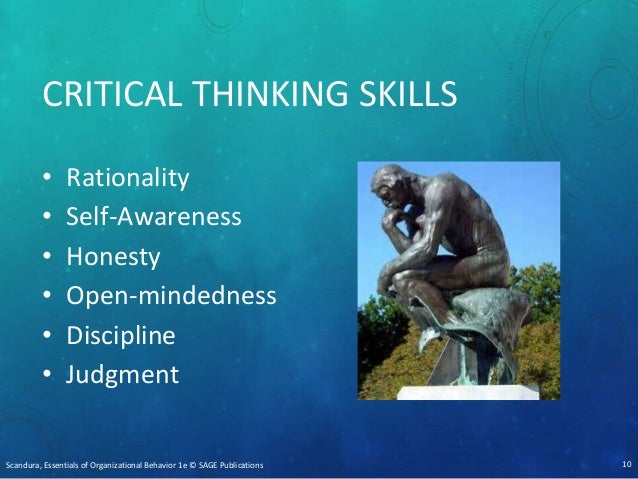 CRITICAL THINKING SKILLS

• Rationality
• Self-Awareness
• Honesty
• Open-mindedness
• Discipline
• Judgment

Scandura, Essentials of Organizational Behavior 1e © SAGE Publications

10